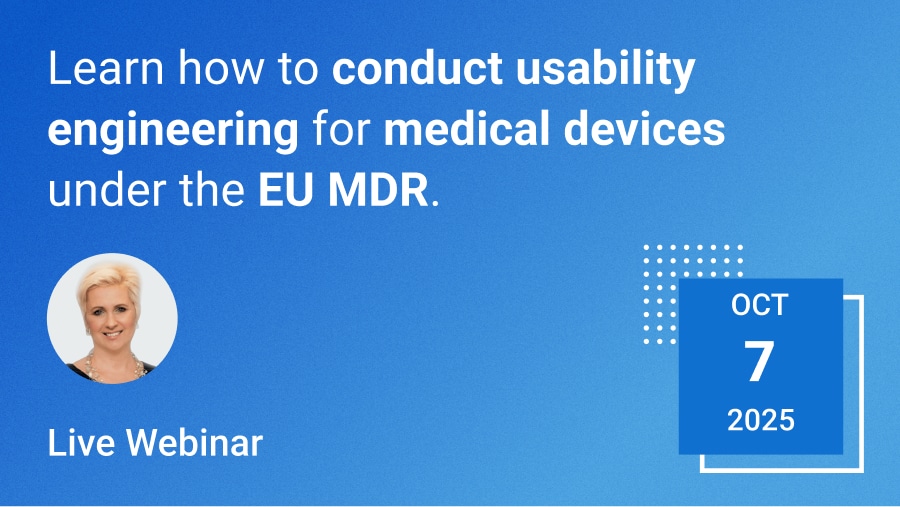 Learn how to conduct usability engineering for medical devices under the EU MDR.

Live Webinar

OCT
7
2025